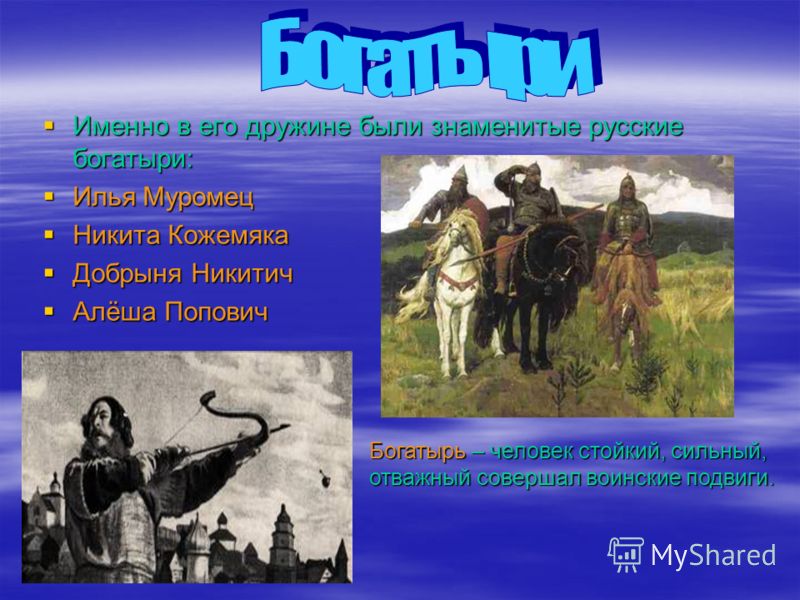 Богатыри

Именно в его дружине были знаменитые русские богатыри:

Илья Муромец

Никита Кожемяка

Добрыня Никитич

Алёша Попович

Богатырь – человек стойкий, сильный, отважный совершал воинские подвиги.

MyShared